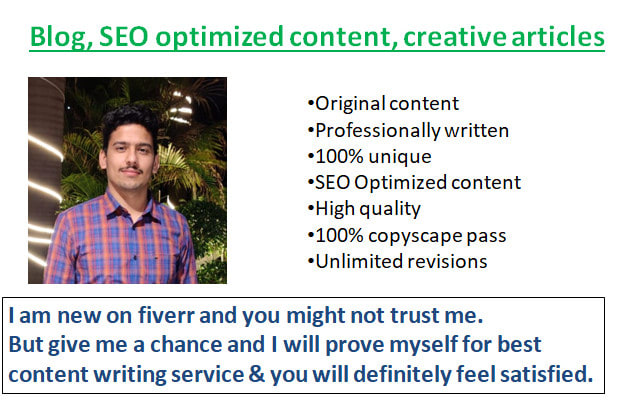 Blog, SEO optimized content, creative articles

•Original content
•Professionally written
•100% unique
•SEO Optimized content
•High quality
•100% copyscape pass
•Unlimited revisions

I am new on fiverr and you might not trust me. But give me a chance and I will prove myself for best content writing service & you will definitely feel satisfied.